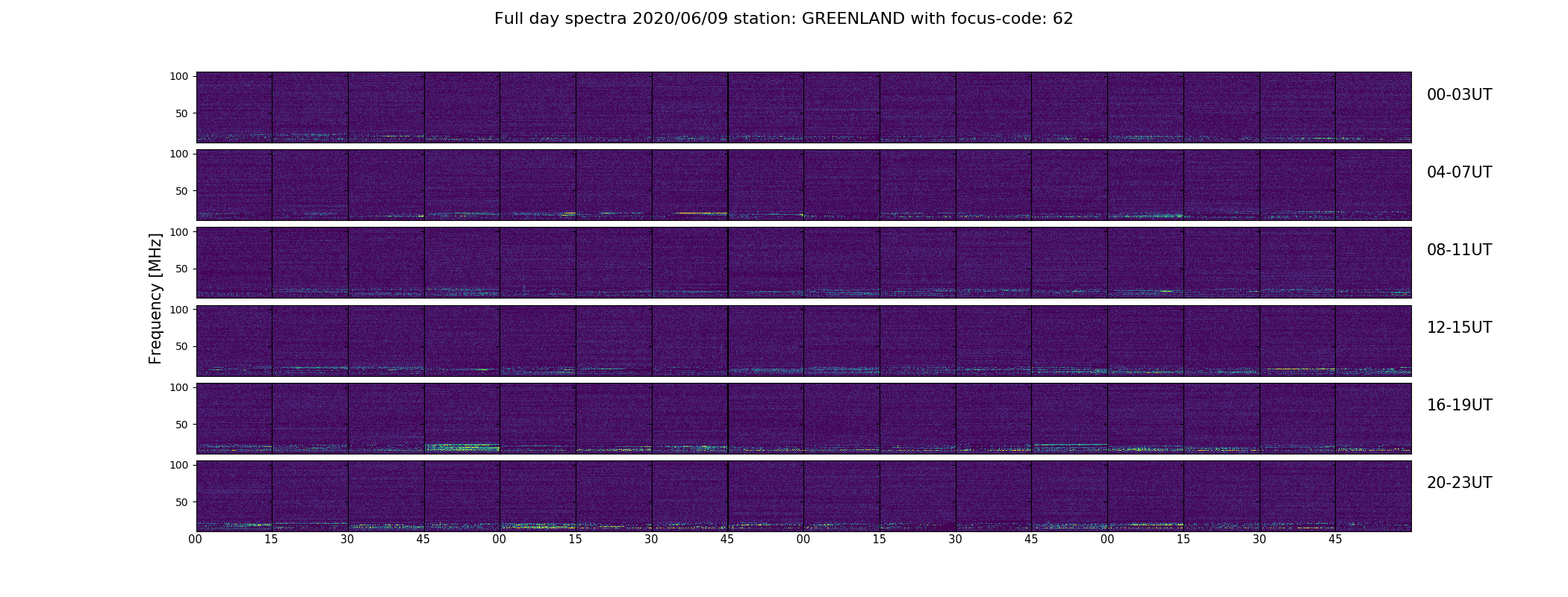 Full day spectra 2020/06/09 station: GREENLAND with focus-code: 62

Frequency [MHz]

100
50
00-03UT

100
50
04-07UT

100
50
08-11UT

100
50
12-15UT

100
50
16-19UT

100
50
20-23UT

00 15 30 45 00 15 30 45 00 15 30 45 00 15 30 45